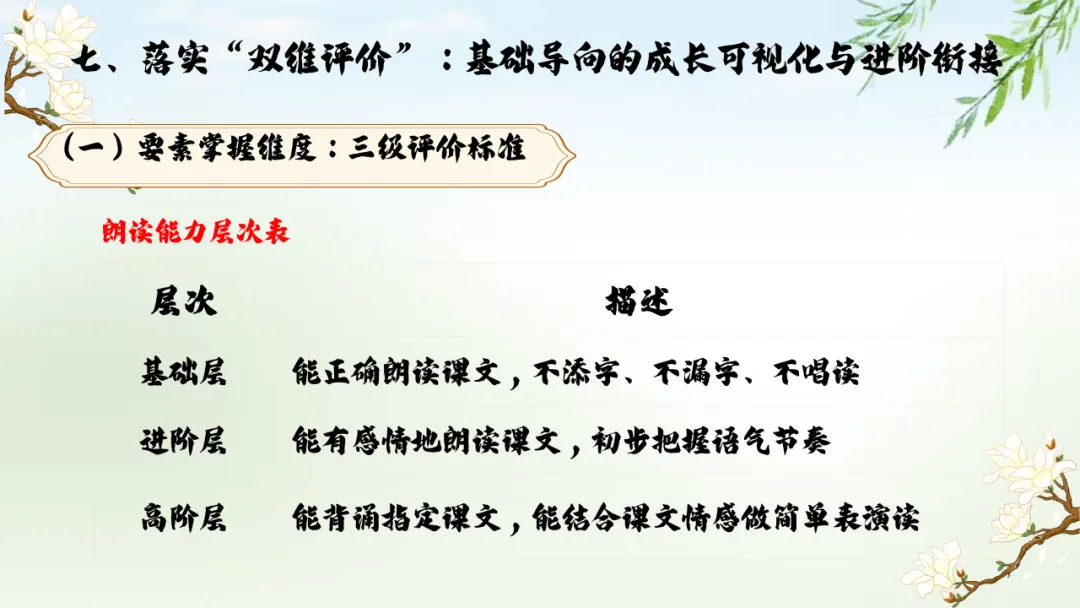 七、落实“双维评价”：基础导向的成长可视化与进阶衔接

（一）要素掌握维度：三级评价标准

朗读能力层次表

| 层次 | 描述 |
|---|---|
| 基础层 | 能正确朗读课文，不添字、不漏字、不唱读 |
| 进阶层 | 能有感情地朗读课文，初步把握语气节奏 |
| 高阶层 | 能背诵指定课文，能结合课文情感做简单表演读 |